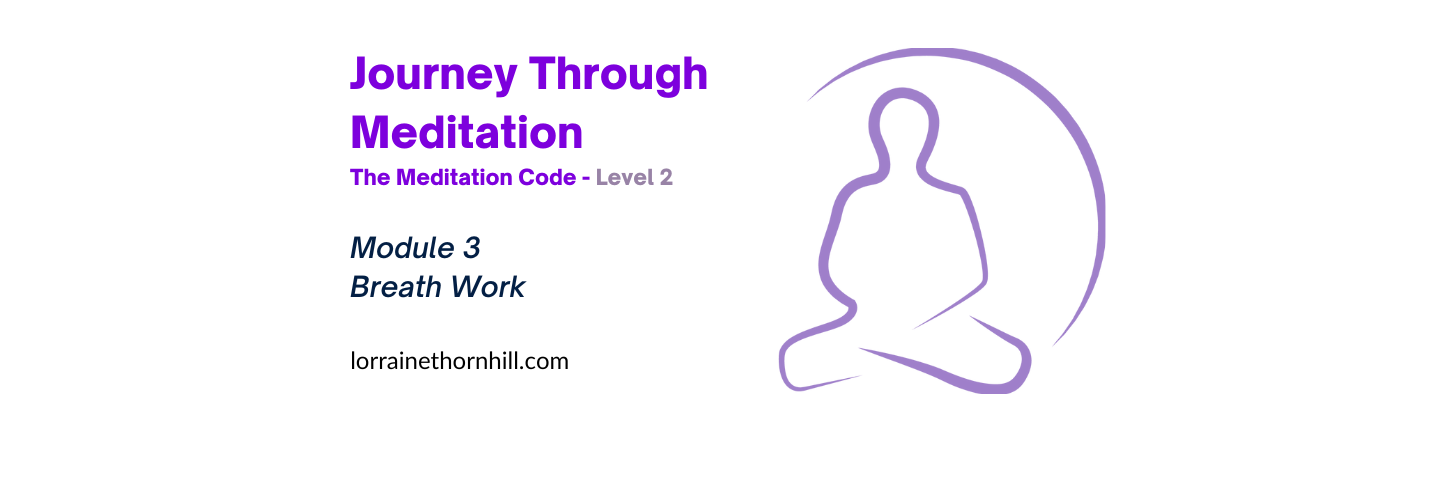 Journey Through Meditation

The Meditation Code - Level 2

Module 3
Breath Work

lorrainethornhill.com